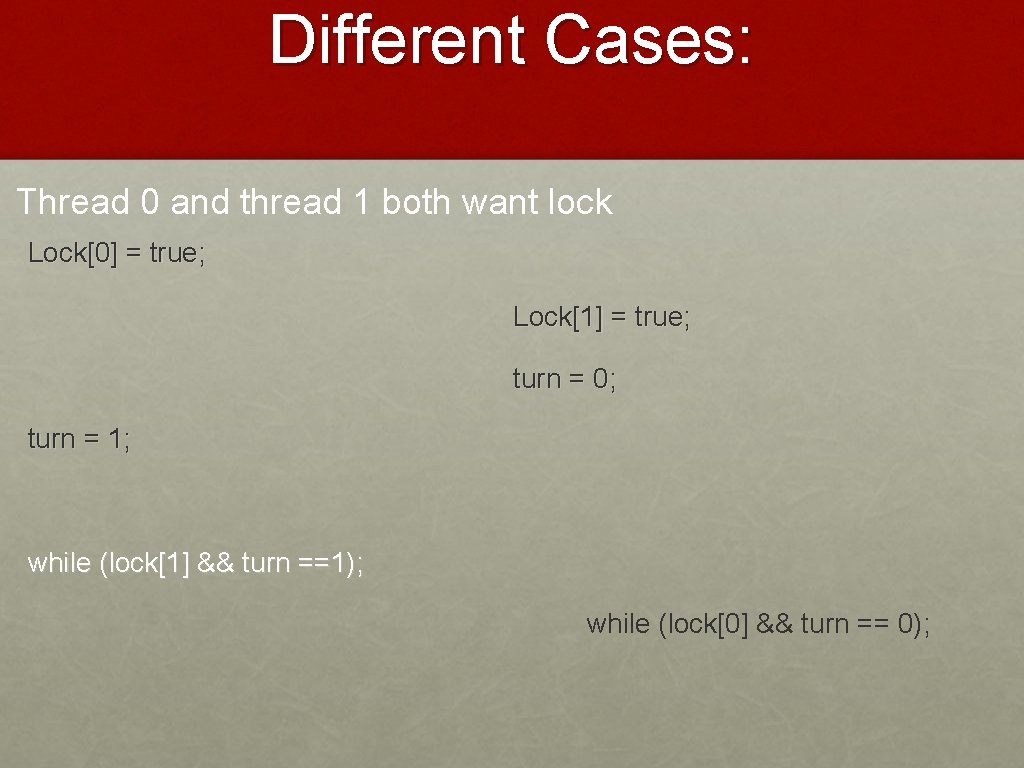 Different Cases:

Thread 0 and thread 1 both want lock

Lock[0] = true;

Lock[1] = true;

turn = 0;

turn = 1;

while (lock[1] && turn ==1);

while (lock[0] && turn == 0);